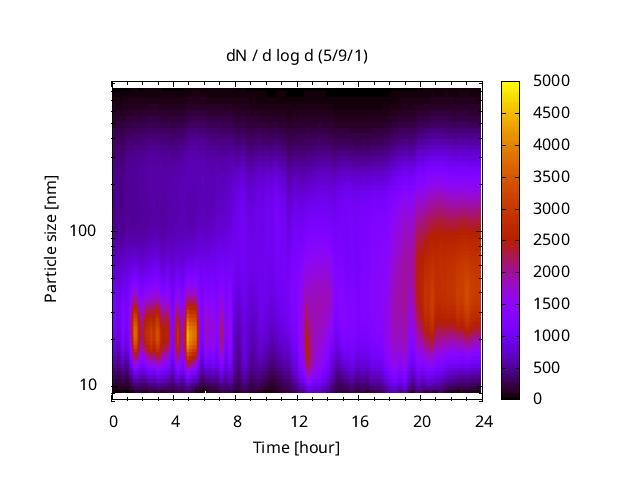 dN / d log d (5/9/1)

Particle size [nm]

100

10

0 4 8 12 16 20 24

Time [hour]

5000
4500
4000
3500
3000
2500
2000
1500
1000
500
0